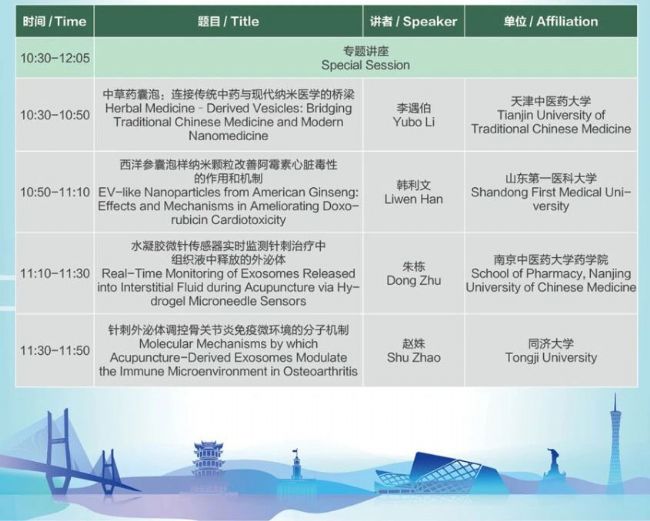 | 时间 / Time | 题目 / Title | 讲者 / Speaker | 单位 / Affiliation |
|---|---|---|---|
| 10:30-12:05 | 专题讲座 Special Session | | |
| 10:30-10:50 | 中草药囊泡：连接传统中药与现代纳米医学的桥梁 Herbal Medicine - Derived Vesicles: Bridging Traditional Chinese Medicine and Modern Nanomedicine | 李遇伯 Yubo Li | 天津中医药大学 Tianjin University of Traditional Chinese Medicine |
| 10:50-11:10 | 西洋参囊泡样纳米颗粒改善阿霉素心脏毒性的作用和机制 EV-like Nanoparticles from American Ginseng: Effects and Mechanisms in Ameliorating Doxorubicin Cardiotoxicity | 韩利文 Liwen Han | 山东第一医科大学 Shandong First Medical University |
| 11:10-11:30 | 水凝胶微针传感器实时监测针刺治疗中组织液中释放的外泌体 Real-Time Monitoring of Exosomes Released into Interstitial Fluid during Acupuncture via Hydrogel Microneedle Sensors | 朱栋 Dong Zhu | 南京中医药大学药学院 School of Pharmacy, Nanjing University of Chinese Medicine |
| 11:30-11:50 | 针刺外泌体调控骨关节炎免疫微环境的分子机制 Molecular Mechanisms by which Acupuncture-Derived Exosomes Modulate the Immune Microenvironment in Osteoarthritis | 赵姝 Shu Zhao | 同济大学 Tongji University |